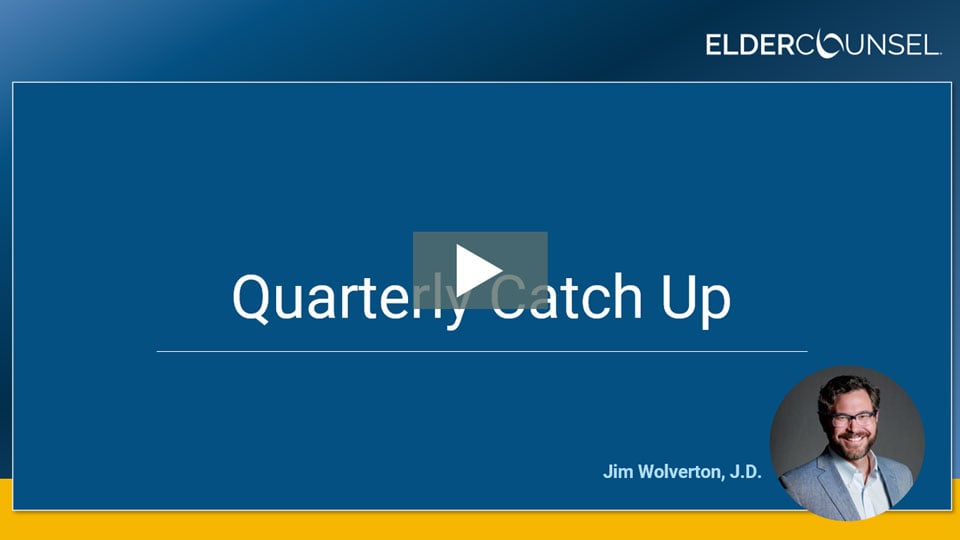 ELDERCOUNSEL.

Quarterly Catch Up

Jim Wolverton, J.D.